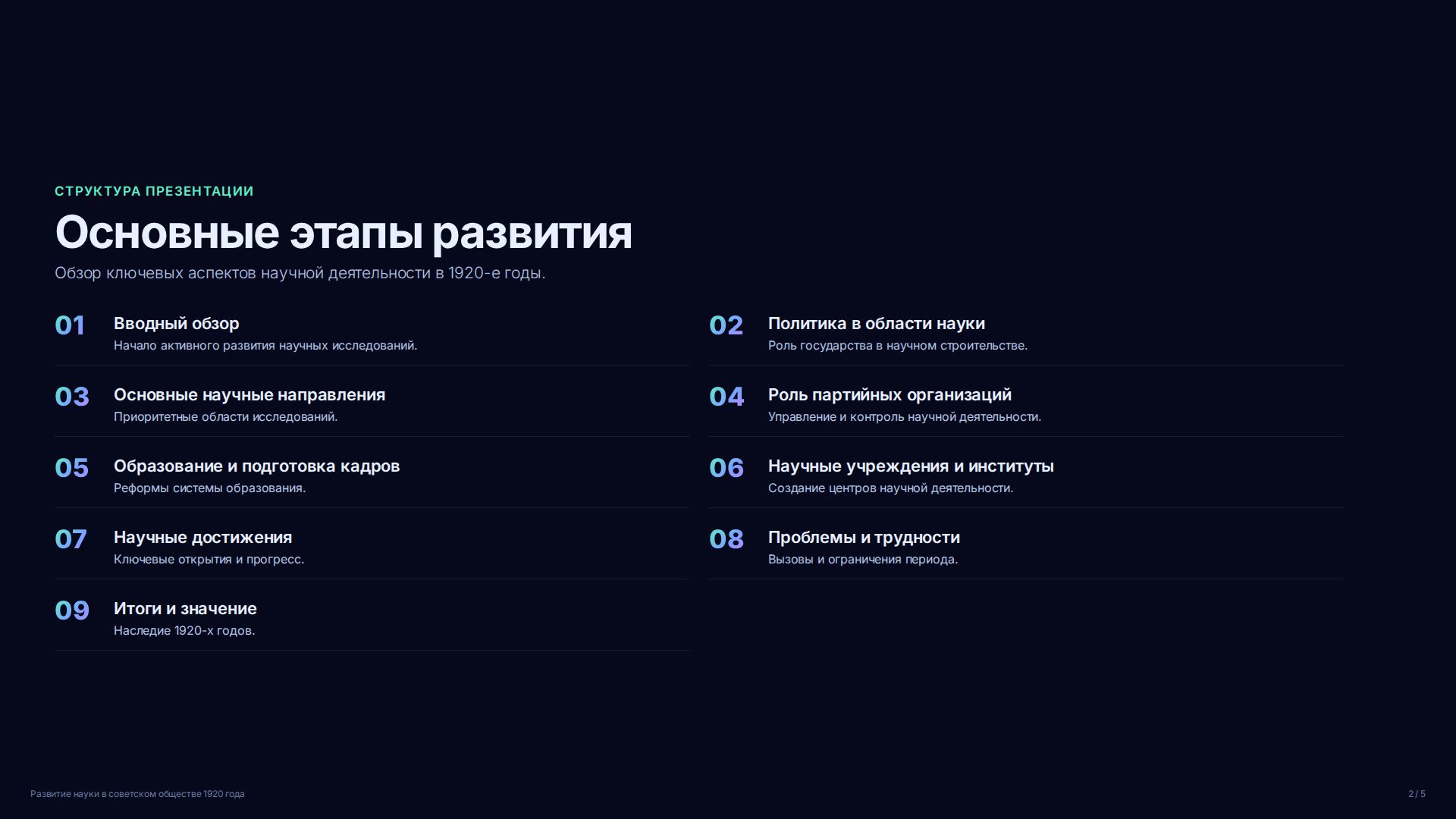 СТРУКТУРА ПРЕЗЕНТАЦИИ

Основные этапы развития

Обзор ключевых аспектов научной деятельности в 1920-е годы.

01 Вводный обзор
Начало активного развития научных исследований.

02 Политика в области науки
Роль государства в научном строительстве.

03 Основные научные направления
Приоритетные области исследований.

04 Роль партийных организаций
Управление и контроль научной деятельности.

05 Образование и подготовка кадров
Реформы системы образования.

06 Научные учреждения и институты
Создание центров научной деятельности.

07 Научные достижения
Ключевые открытия и прогресс.

08 Проблемы и трудности
Вызовы и ограничения периода.

09 Итоги и значение
Наследие 1920-х годов.

Развитие науки в советском обществе 1920 года

2 / 5